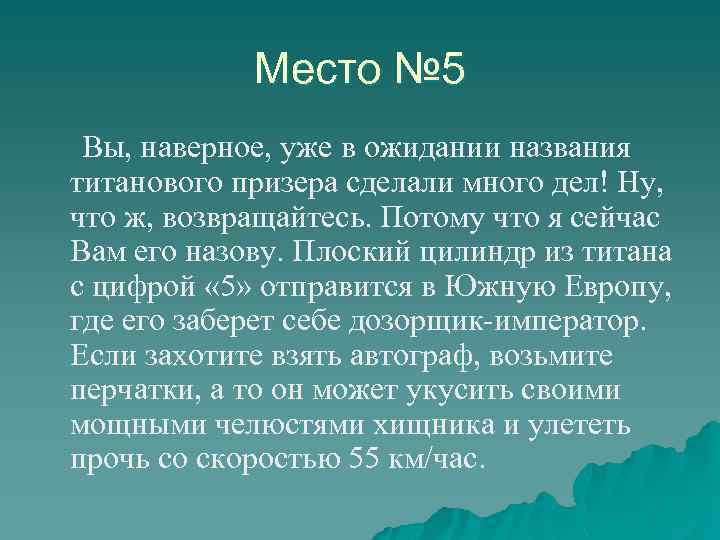 Место №5

Вы, наверное, уже в ожидании названия титанового призера сделали много дел! Ну, что ж, возвращайтесь. Потому что я сейчас Вам его назову. Плоский цилиндр из титана с цифрой «5» отправится в Южную Европу, где его заберет себе дозорщик-император. Если захотите взять автограф, возьмите перчатки, а то он может укусить своими мощными челюстями хищника и улететь прочь со скоростью 55 км/час.